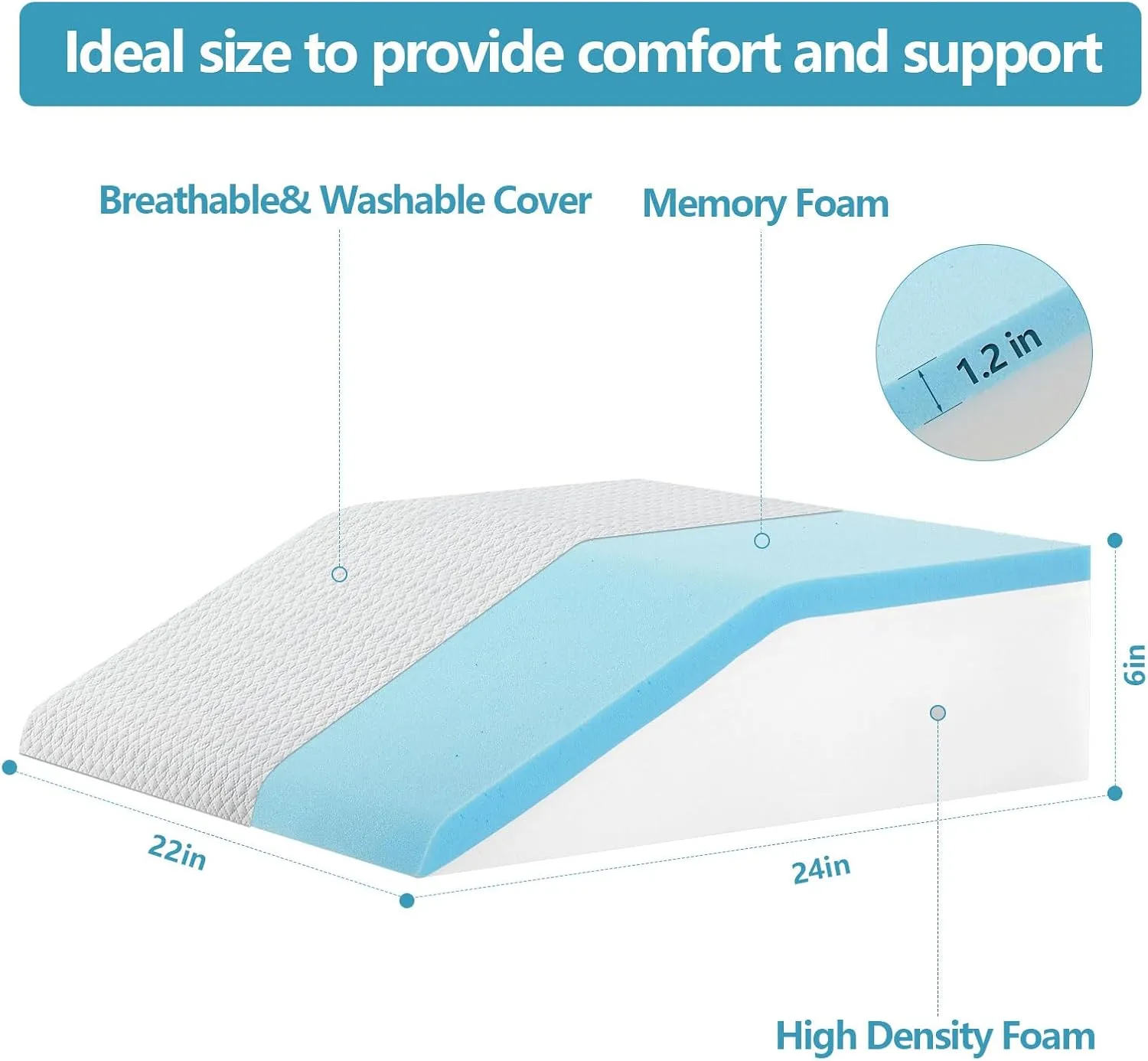 Ideal size to provide comfort and support

Breathable& Washable Cover

Memory Foam

1.2 in

6in

22in

24in

High Density Foam